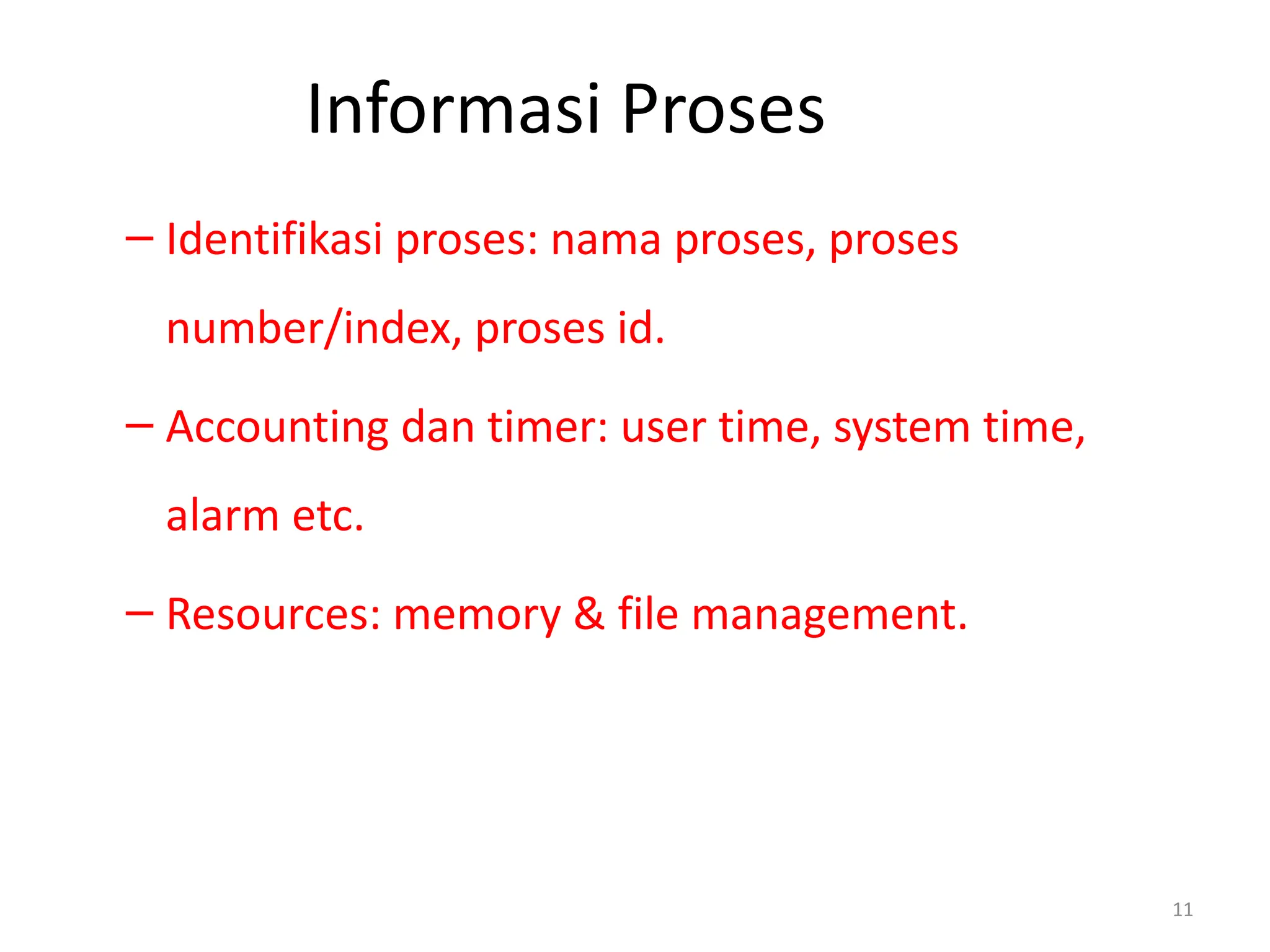 Informasi Proses

– Identifikasi proses: nama proses, proses number/index, proses id.

– Accounting dan timer: user time, system time, alarm etc.

– Resources: memory & file management.

11